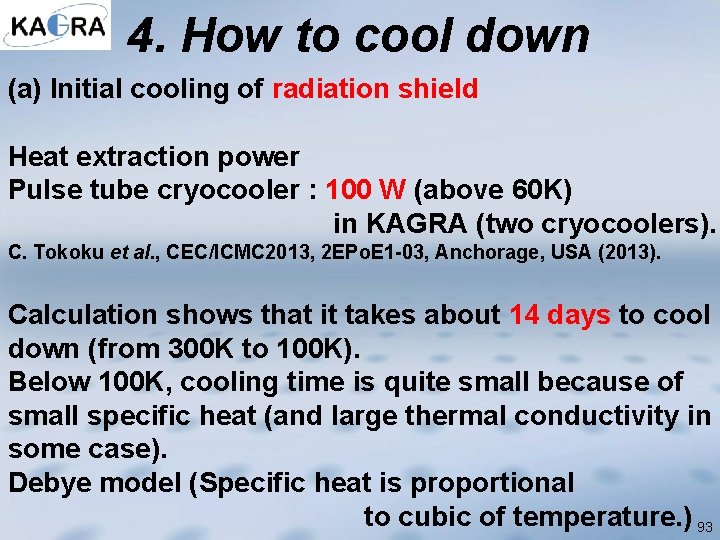 KAGRA

4. How to cool down

(a) Initial cooling of radiation shield

Heat extraction power
Pulse tube cryocooler : 100 W (above 60K) in KAGRA (two cryocoolers).
C. Tokoku et al., CEC/ICMC2013, 2EPoE1-03, Anchorage, USA (2013).

Calculation shows that it takes about 14 days to cool down (from 300K to 100K).
Below 100K, cooling time is quite small because of small specific heat (and large thermal conductivity in some case).
Debye model (Specific heat is proportional to cubic of temperature.)

93